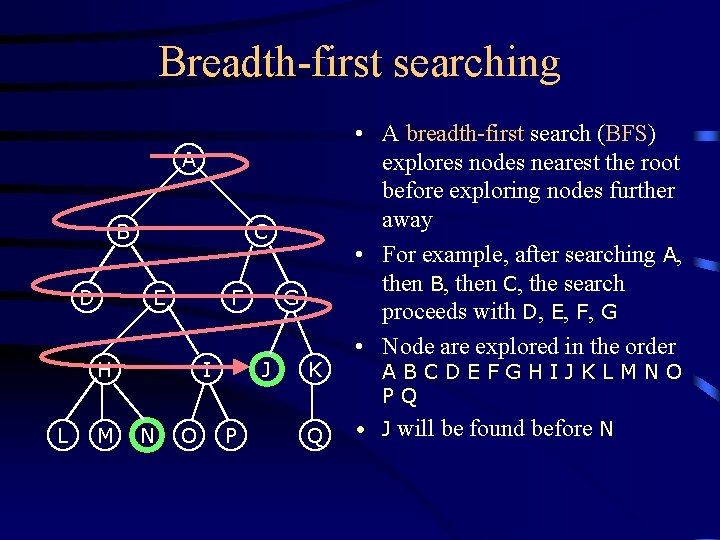 Breadth-first searching

A
B
C
D
E
F
G
H
I
J
K
L
M
N
O
P
Q

• A breadth-first search (BFS) explores nodes nearest the root before exploring nodes further away

• For example, after searching A, then B, then C, the search proceeds with D, E, F, G

• Node are explored in the order A B C D E F G H I J K L M N O P Q

• J will be found before N